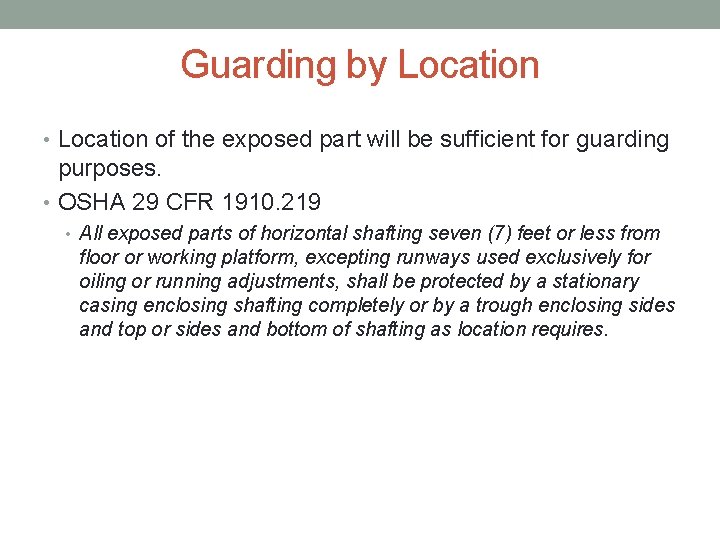 Guarding by Location

• Location of the exposed part will be sufficient for guarding purposes.

• OSHA 29 CFR 1910.219

• All exposed parts of horizontal shafting seven (7) feet or less from floor or working platform, excepting runways used exclusively for oiling or running adjustments, shall be protected by a stationary casing enclosing shafting completely or by a trough enclosing sides and top or sides and bottom of shafting as location requires.